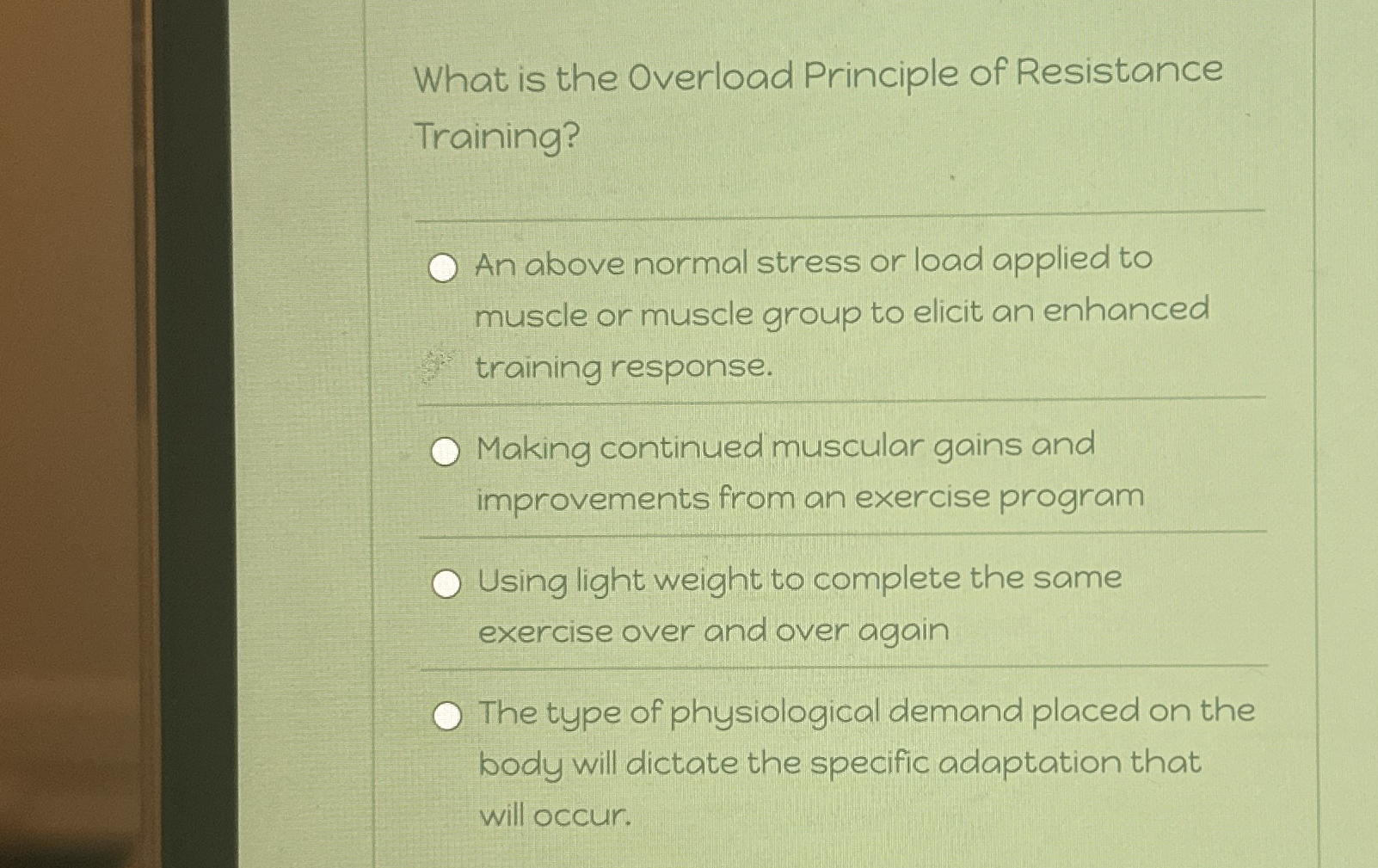 What is the Overload Principle of Resistance Training?

An above normal stress or load applied to muscle or muscle group to elicit an enhanced training response.

Making continued muscular gains and improvements from an exercise program

Using light weight to complete the same exercise over and over again

The type of physiological demand placed on the body will dictate the specific adaptation that will occur.